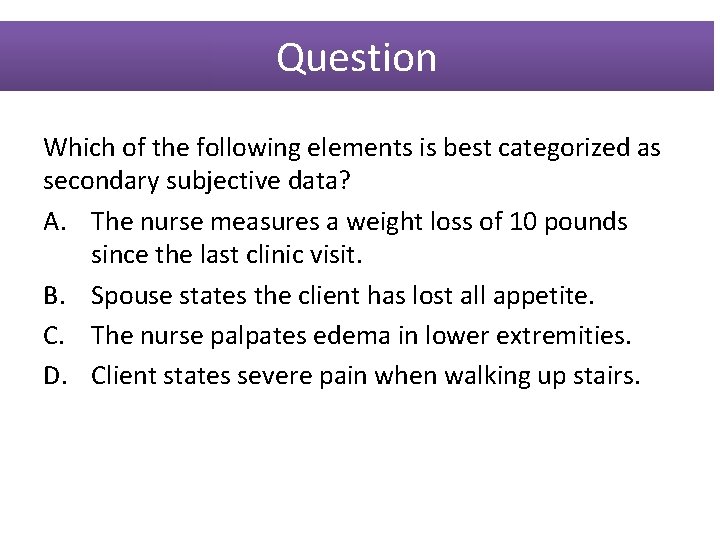 Question

Which of the following elements is best categorized as secondary subjective data?

A. The nurse measures a weight loss of 10 pounds since the last clinic visit.

B. Spouse states the client has lost all appetite.

C. The nurse palpates edema in lower extremities.

D. Client states severe pain when walking up stairs.